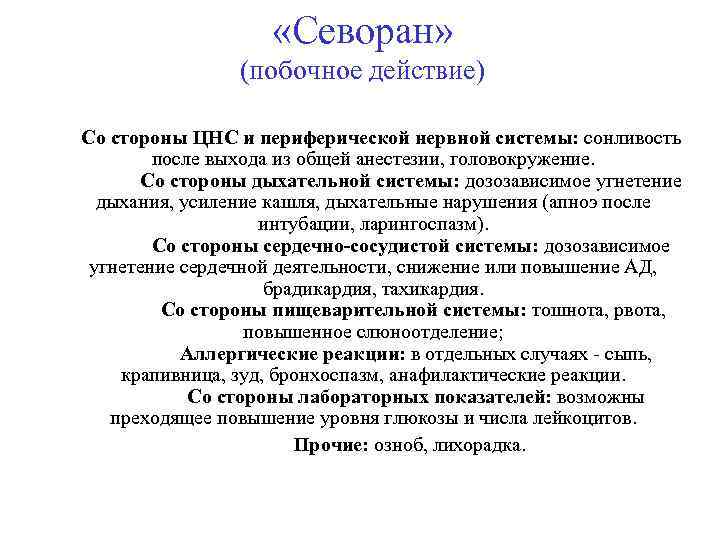 «Севоран»
(побочное действие)

Со стороны ЦНС и периферической нервной системы: сонливость после выхода из общей анестезии, головокружение.

Со стороны дыхательной системы: дозозависимое угнетение дыхания, усиление кашля, дыхательные нарушения (апноэ после интубации, ларингоспазм).

Со стороны сердечно-сосудистой системы: дозозависимое угнетение сердечной деятельности, снижение или повышение АД, брадикардия, тахикардия.

Со стороны пищеварительной системы: тошнота, рвота, повышенное слюноотделение;

Аллергические реакции: в отдельных случаях - сыпь, крапивница, зуд, бронхоспазм, анафилактические реакции.

Со стороны лабораторных показателей: возможны преходящее повышение уровня глюкозы и числа лейкоцитов.

Прочие: озноб, лихорадка.